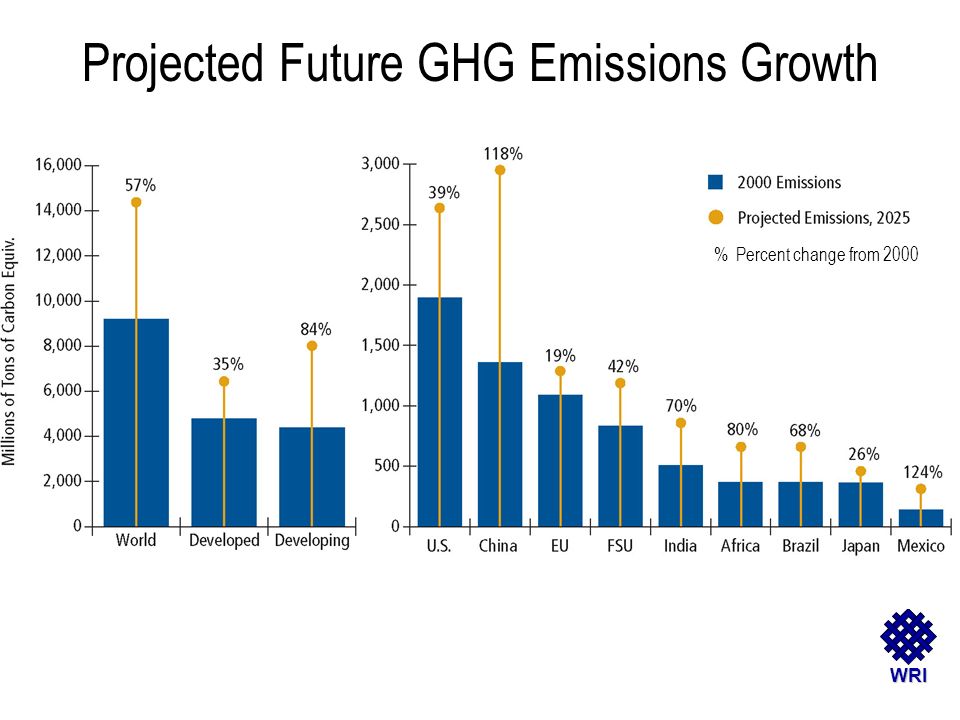 Projected Future GHG Emissions Growth

Millions of Tons of Carbon Equiv.

16,000
14,000
12,000
10,000
8,000
6,000
4,000
2,000
0

57%
35%
84%

World
Developed
Developing

3,000
2,500
2,000
1,500
1,000
500
0

39%
118%
19%
42%
70%
80%
68%
26%
124%

U.S.
China
EU
FSU
India
Africa
Brazil
Japan
Mexico

2000 Emissions
Projected Emissions, 2025
% Percent change from 2000

WRI